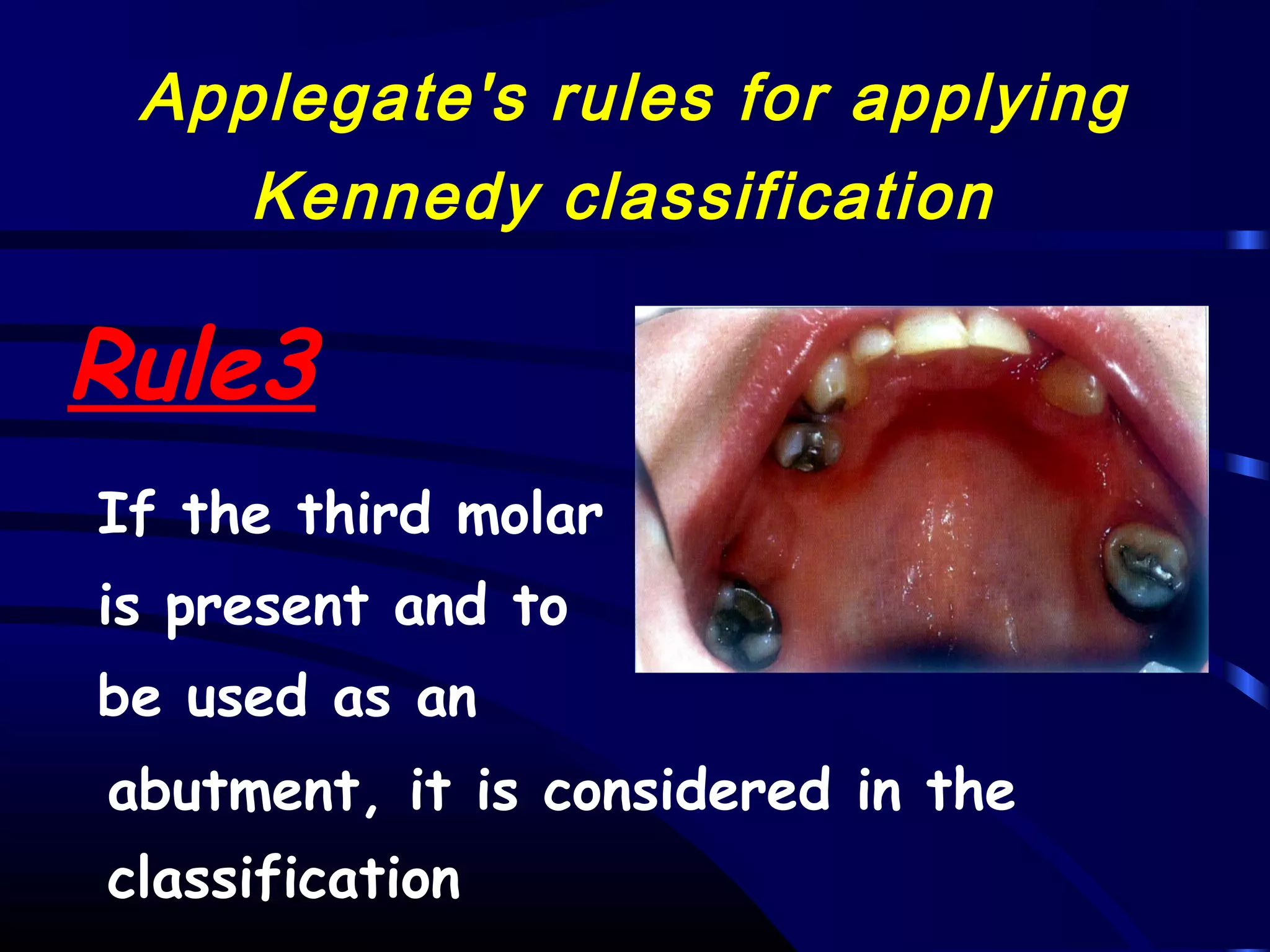 Applegate's rules for applying Kennedy classification

Rule3

If the third molar is present and to be used as an abutment, it is considered in the classification